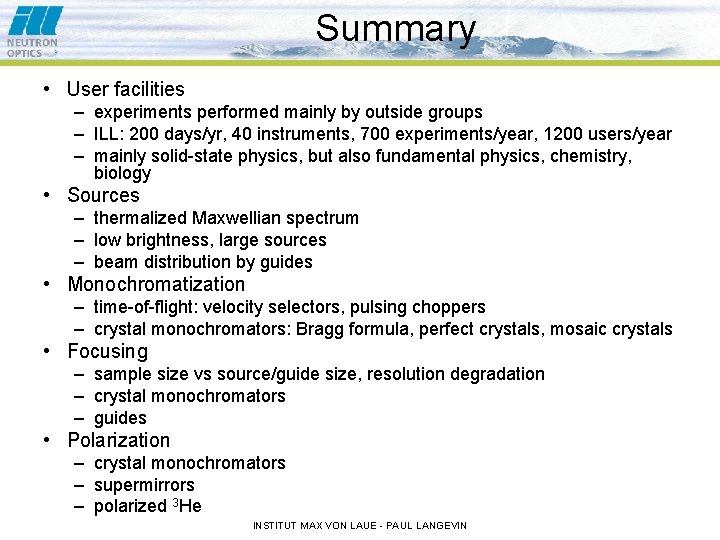 ill
NEUTRON OPTICS

Summary

• User facilities
– experiments performed mainly by outside groups
– ILL: 200 days/yr, 40 instruments, 700 experiments/year, 1200 users/year
– mainly solid-state physics, but also fundamental physics, chemistry, biology
• Sources
– thermalized Maxwellian spectrum
– low brightness, large sources
– beam distribution by guides
• Monochromatization
– time-of-flight: velocity selectors, pulsing choppers
– crystal monochromators: Bragg formula, perfect crystals, mosaic crystals
• Focusing
– sample size vs source/guide size, resolution degradation
– crystal monochromators
– guides
• Polarization
– crystal monochromators
– supermirrors
– polarized $^3$He

INSTITUT MAX VON LAUE - PAUL LANGEVIN